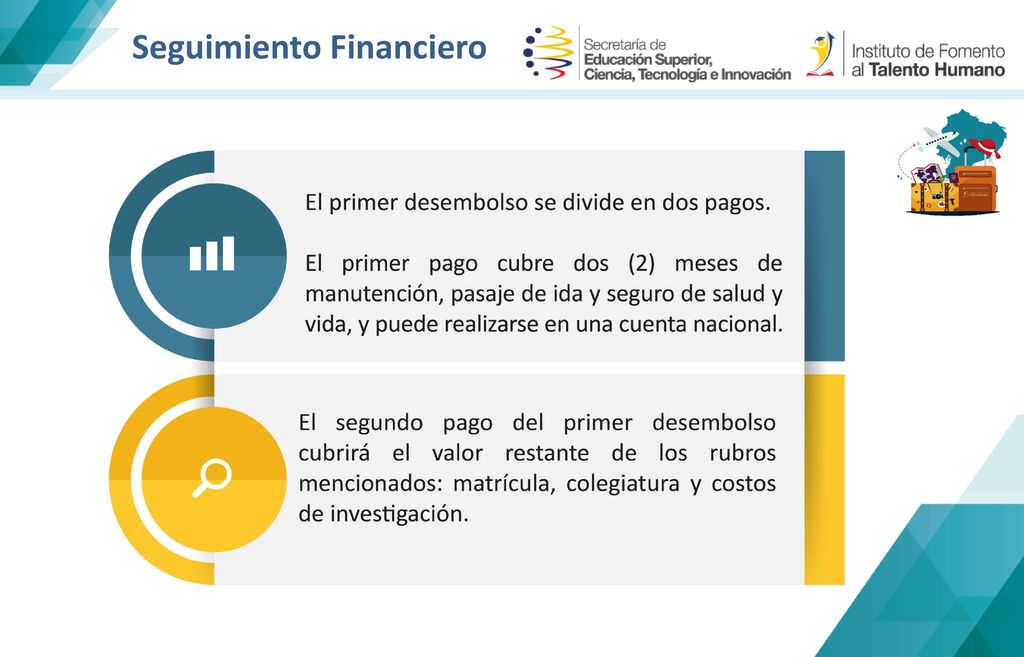 Seguimiento Financiero

Secretaría de Educación Superior, Ciencia, Tecnología e Innovación

Instituto de Fomento al Talento Humano

El primer desembolso se divide en dos pagos.

El primer pago cubre dos (2) meses de manutención, pasaje de ida y seguro de salud y vida, y puede realizarse en una cuenta nacional.

El segundo pago del primer desembolso cubrirá el valor restante de los rubros mencionados: matrícula, colegiatura y costos de investigación.